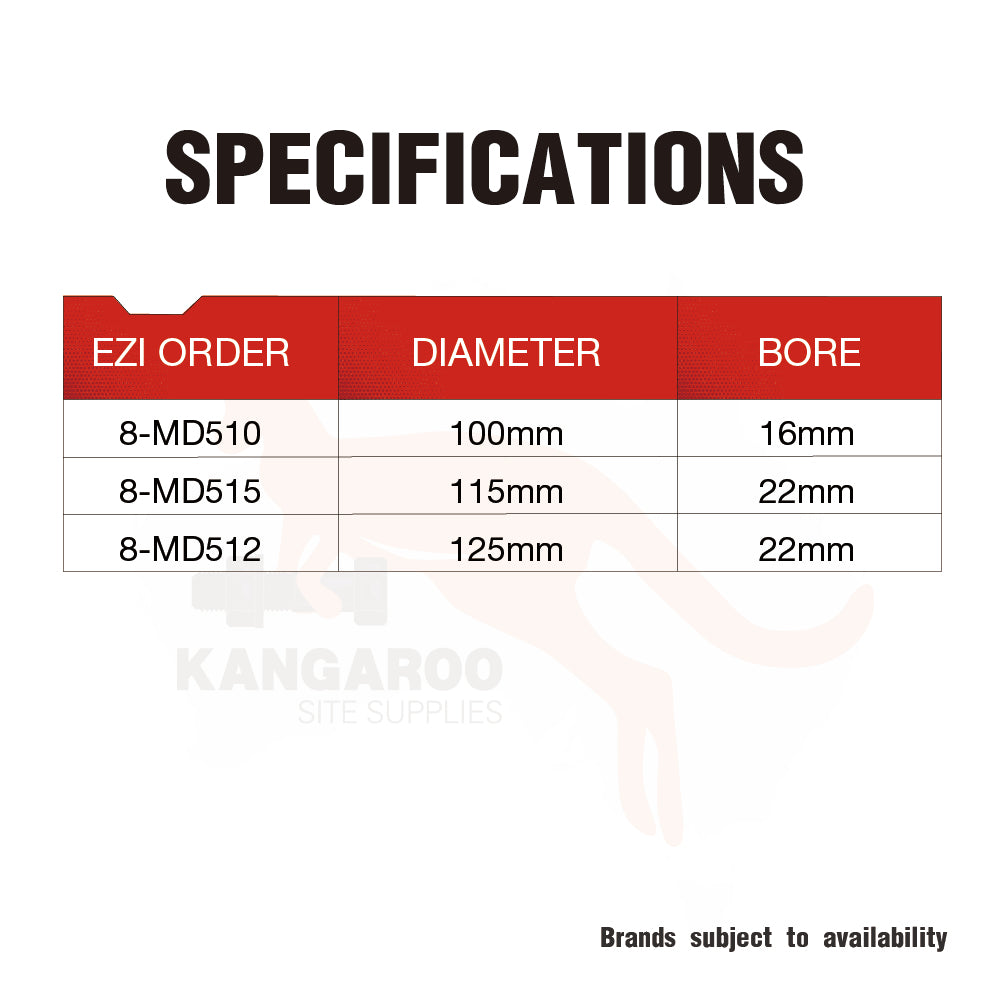 SPECIFICATIONS

| EZI ORDER | DIAMETER | BORE |
|---|---|---|
| 8-MD510 | 100mm | 16mm |
| 8-MD515 | 115mm | 22mm |
| 8-MD512 | 125mm | 22mm |

KANGAROO
SITE SUPPLIES

Brands subject to availability